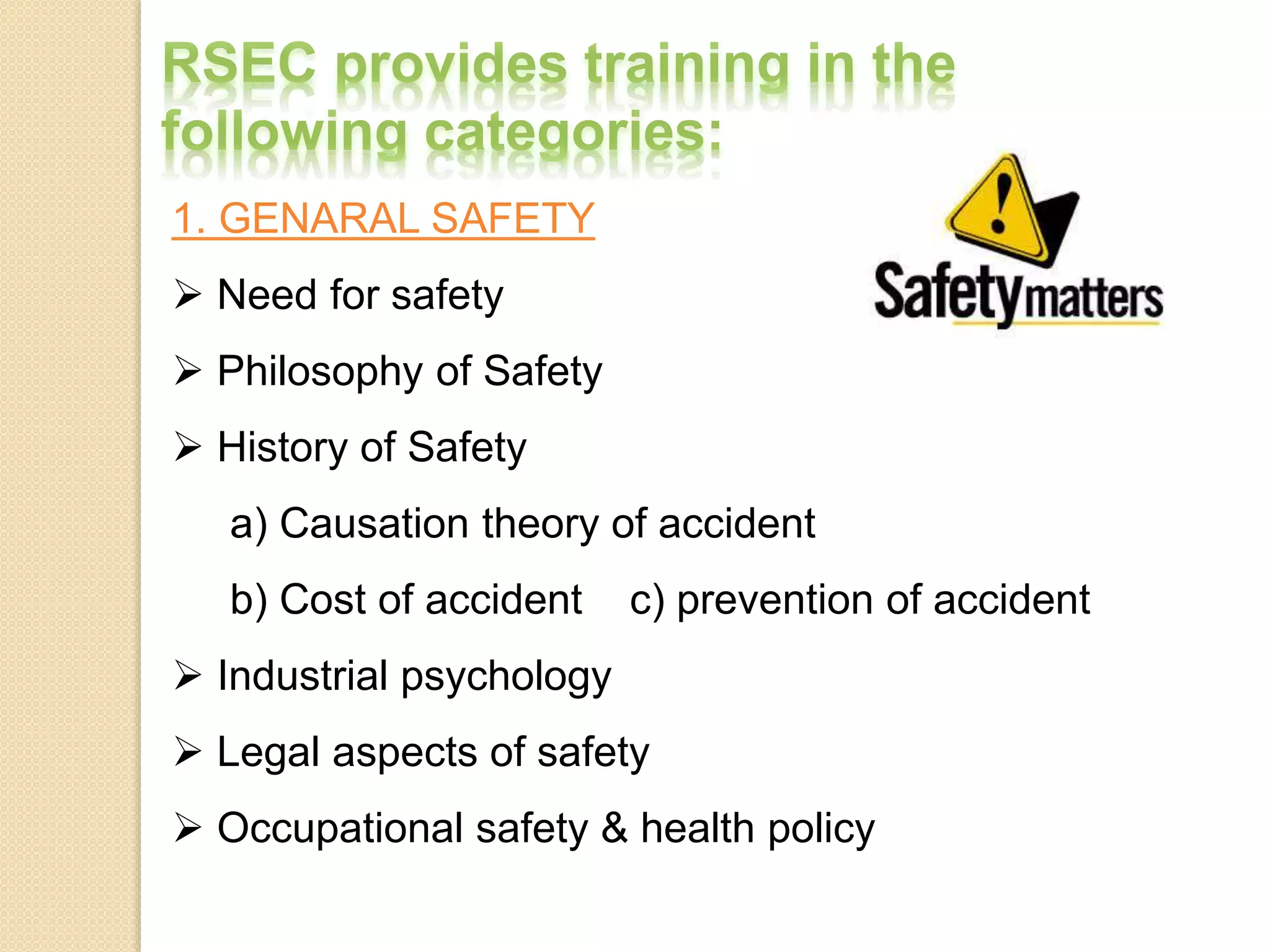 RSEC provides training in the following categories:

1. GENARAL SAFETY

Safety matters

➢ Need for safety

➢ Philosophy of Safety

➢ History of Safety

a) Causation theory of accident

b) Cost of accident c) prevention of accident

➢ Industrial psychology

➢ Legal aspects of safety

➢ Occupational safety & health policy